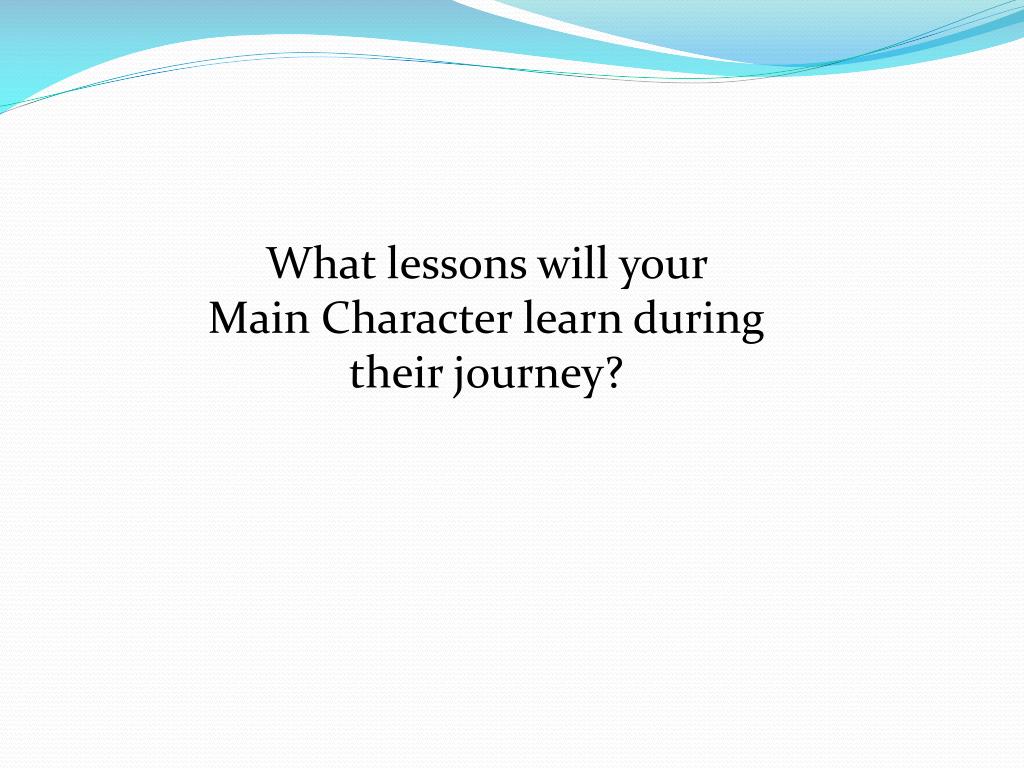 What lessons will your Main Character learn during their journey?